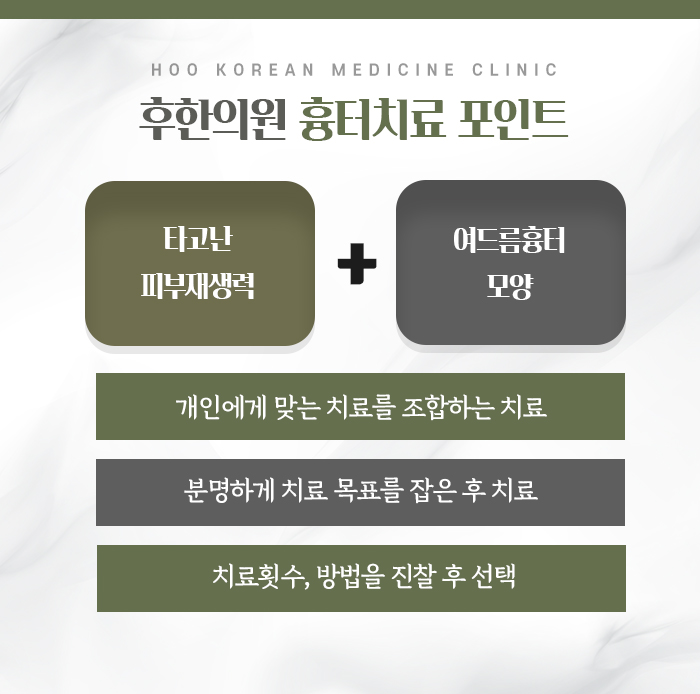 HOO KOREAN MEDICINE CLINIC

후한의원 흉터치료 포인트

타고난
피부재생력

+

여드름흉터
모양

개인에게 맞는 치료를 조합하는 치료

분명하게 치료 목표를 잡은 후 치료

치료횟수, 방법을 진찰 후 선택